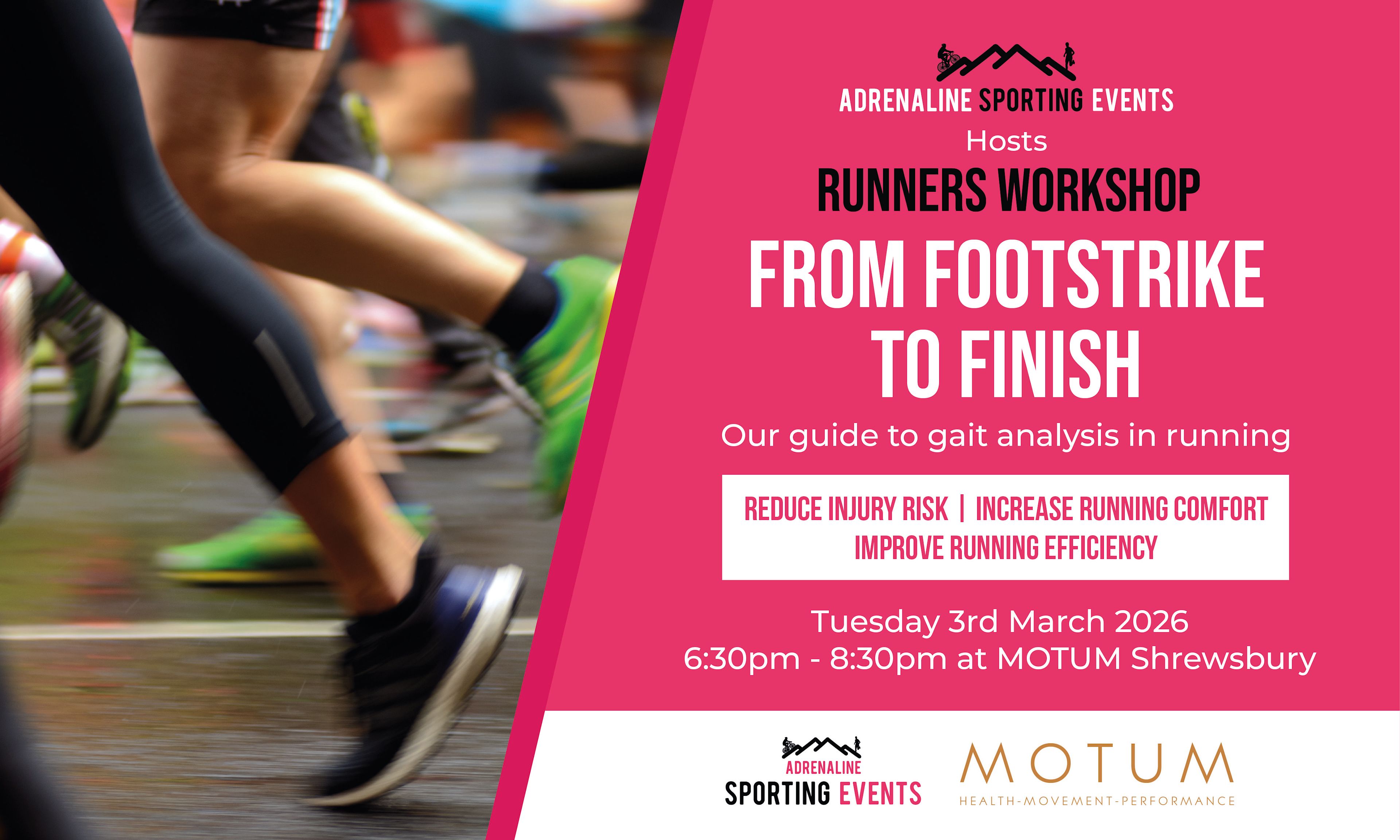 ADRENALINE SPORTING EVENTS
Hosts
RUNNERS WORKSHOP
FROM FOOTSTRIKE TO FINISH
Our guide to gait analysis in running

REDUCE INJURY RISK | INCREASE RUNNING COMFORT
IMPROVE RUNNING EFFICIENCY

Tuesday 3rd March 2026
6:30pm - 8:30pm at MOTUM Shrewsbury

ADRENALINE SPORTING EVENTS
MOTUM
HEALTH-MOVEMENT-PERFORMANCE